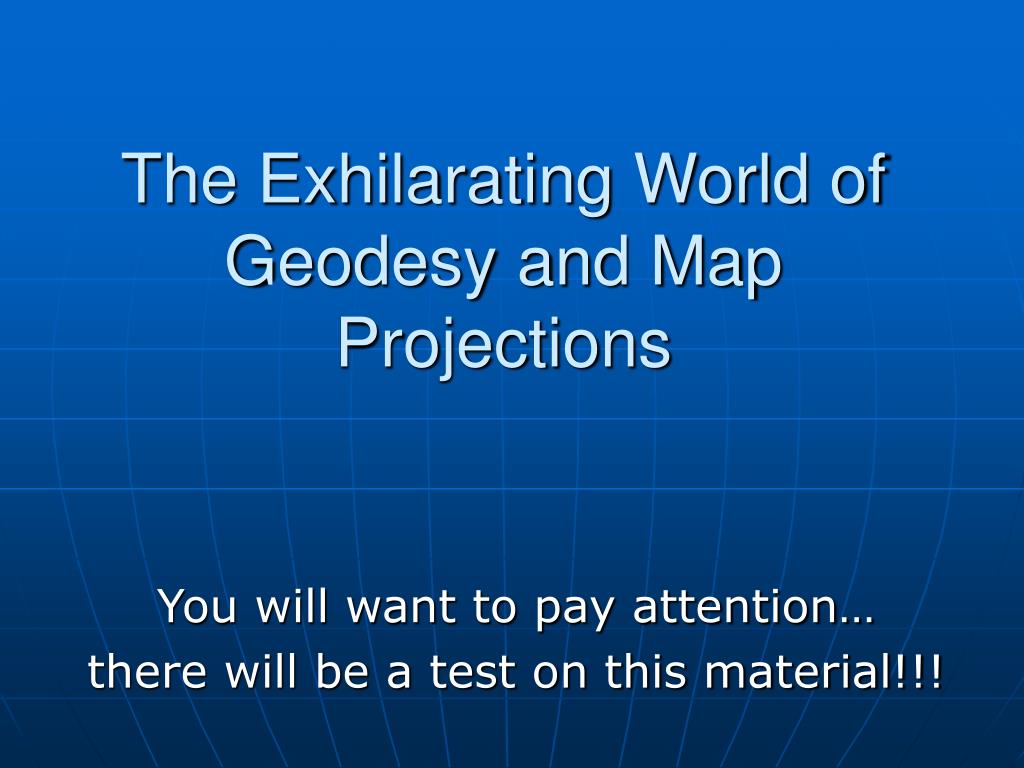 The Exhilarating World of Geodesy and Map Projections

You will want to pay attention…
there will be a test on this material!!!